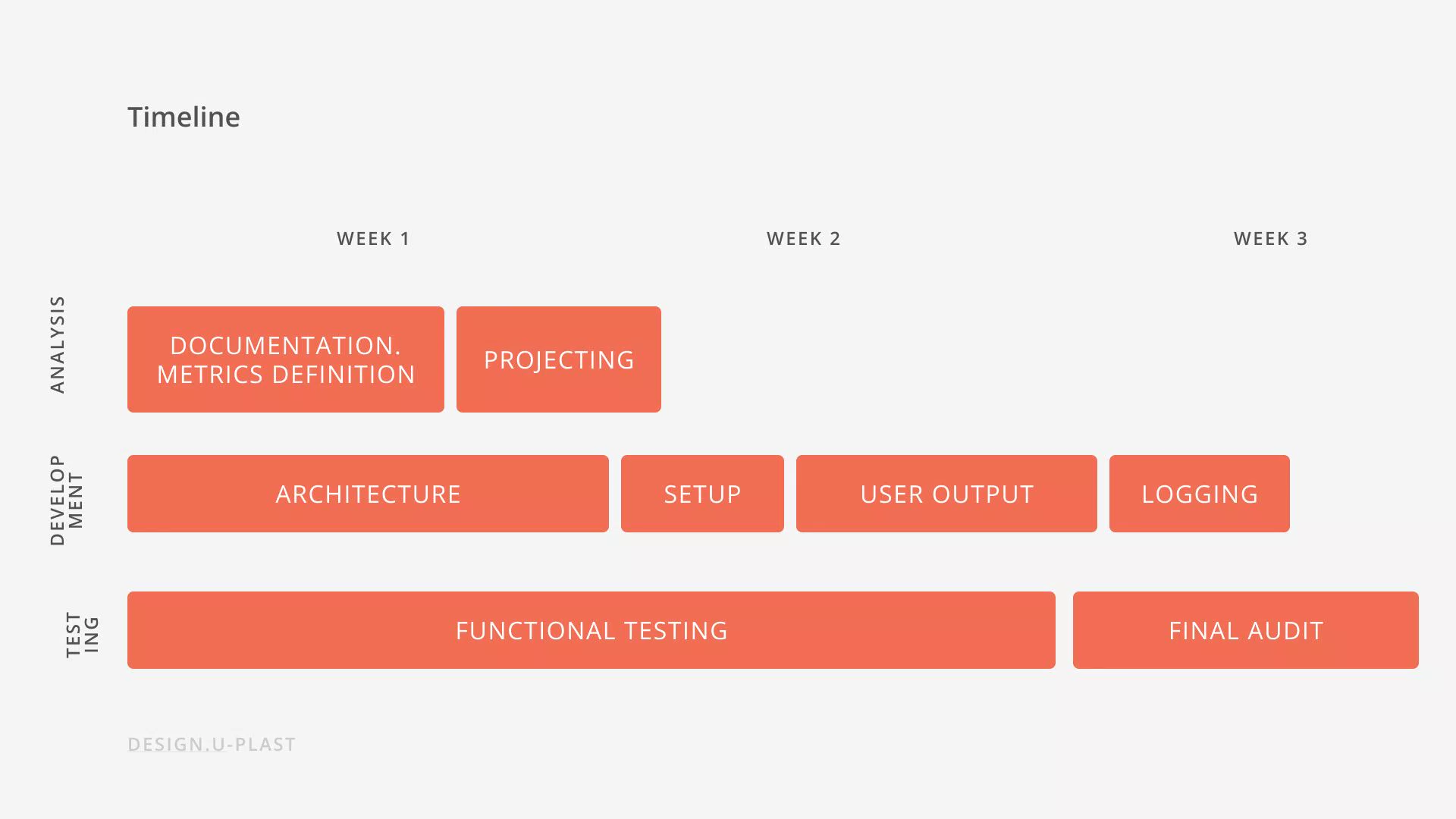 Timeline

WEEK 1

WEEK 2

WEEK 3

ANALYSIS

DOCUMENTATION. METRICS DEFINITION

PROJECTING

DEVELOP MENT

ARCHITECTURE

SETUP

USER OUTPUT

LOGGING

TEST ING

FUNCTIONAL TESTING

FINAL AUDIT

DESIGN.U-PLAST